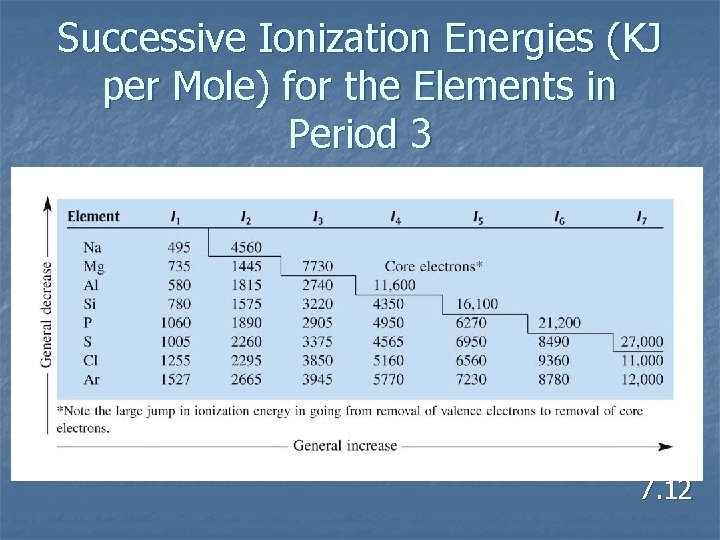 Successive Ionization Energies (KJ per Mole) for the Elements in Period 3

General decrease

| Element | $I_1$ | $I_2$ | $I_3$ | $I_4$ | $I_5$ | $I_6$ | $I_7$ |
|---|---|---|---|---|---|---|---|
| Na | 495 | 4560 | | | | | |
| Mg | 735 | 1445 | 7730 | Core electrons* | | | |
| Al | 580 | 1815 | 2740 | 11,600 | | | |
| Si | 780 | 1575 | 3220 | 4350 | 16,100 | | |
| P | 1060 | 1890 | 2905 | 4950 | 6270 | 21,200 | |
| S | 1005 | 2260 | 3375 | 4565 | 6950 | 8490 | 27,000 |
| Cl | 1255 | 2295 | 3850 | 5160 | 6560 | 9360 | 11,000 |
| Ar | 1527 | 2665 | 3945 | 5770 | 7230 | 8780 | 12,000 |

*Note the large jump in ionization energy in going from removal of valence electrons to removal of core electrons.

General increase

7.12